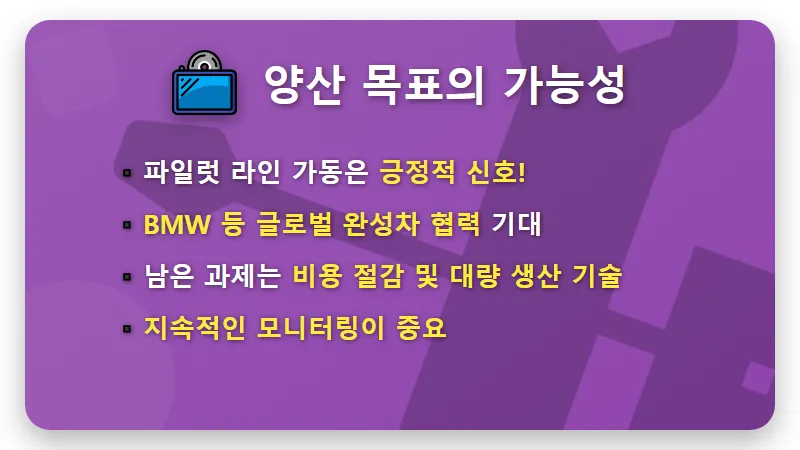 양산 목표의 가능성

▪ 파일럿 라인 가동은 긍정적 신호!

▪ BMW 등 글로벌 완성차 협력 기대

▪ 남은 과제는 비용 절감 및 대량 생산 기술

▪ 지속적인 모니터링이 중요